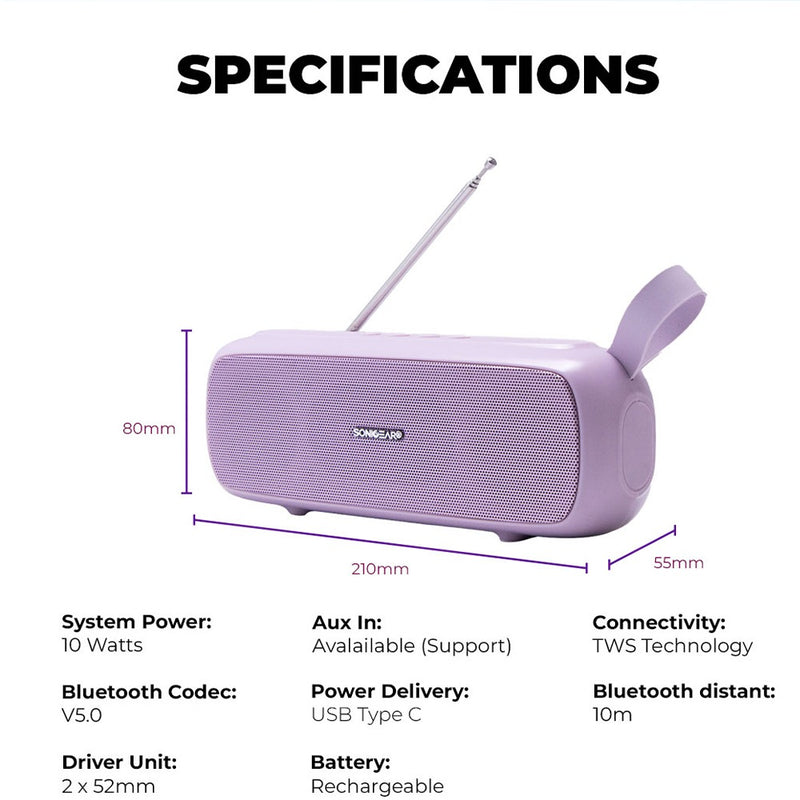 SPECIFICATIONS

SONICGEAR

80mm

210mm

55mm

System Power:
10 Watts

Bluetooth Codec:
V5.0

Driver Unit:
2 x 52mm

Aux In:
Avalailable (Support)

Power Delivery:
USB Type C

Battery:
Rechargeable

Connectivity:
TWS Technology

Bluetooth distant:
10m